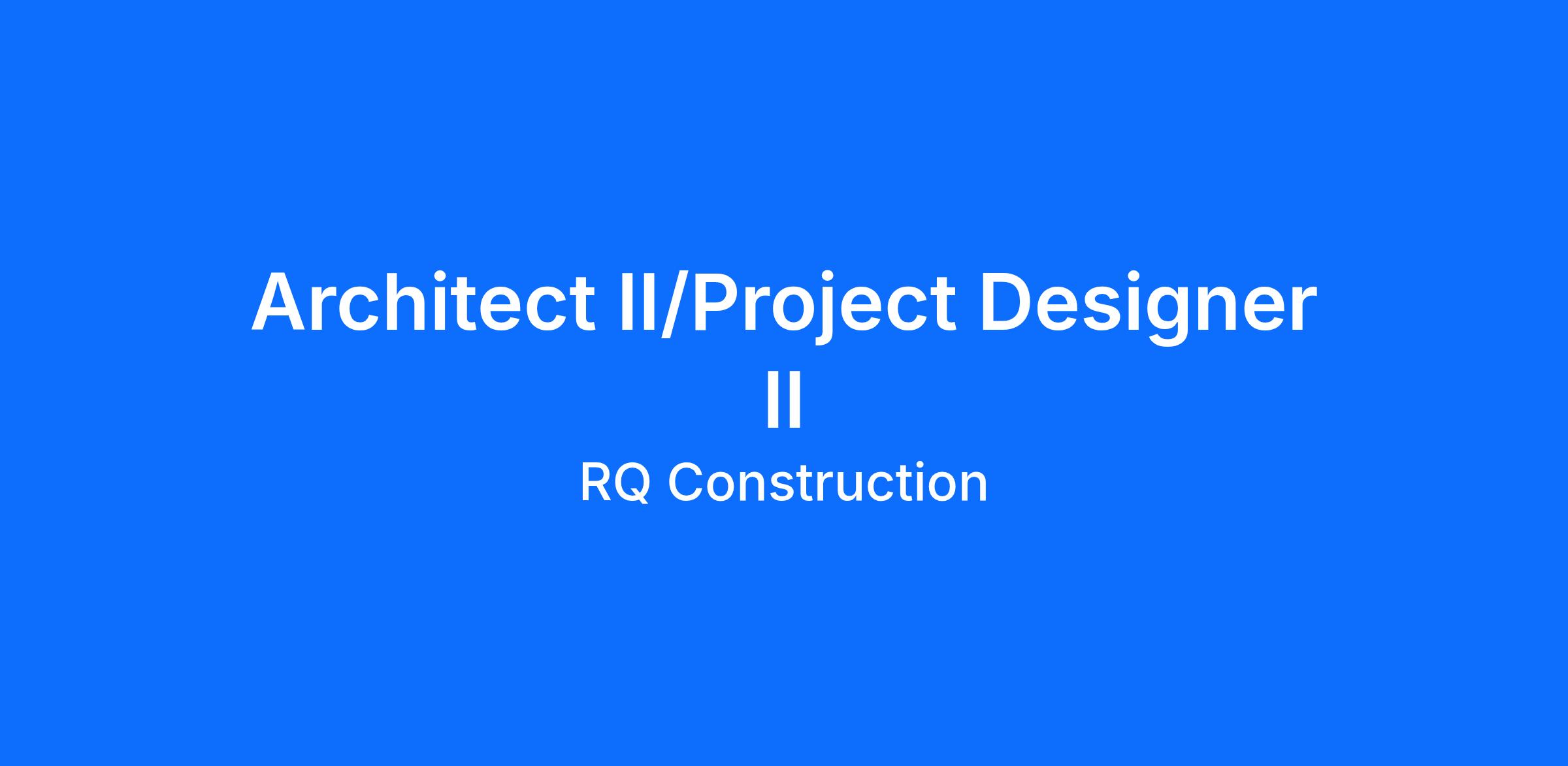 Architect II/Project Designer II

RQ Construction